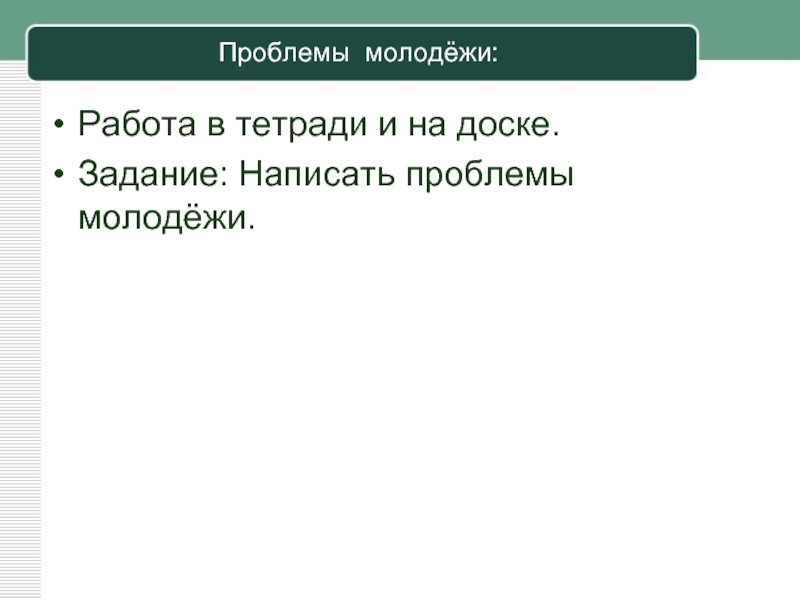 Проблемы молодёжи:

• Работа в тетради и на доске.
• Задание: Написать проблемы молодёжи.